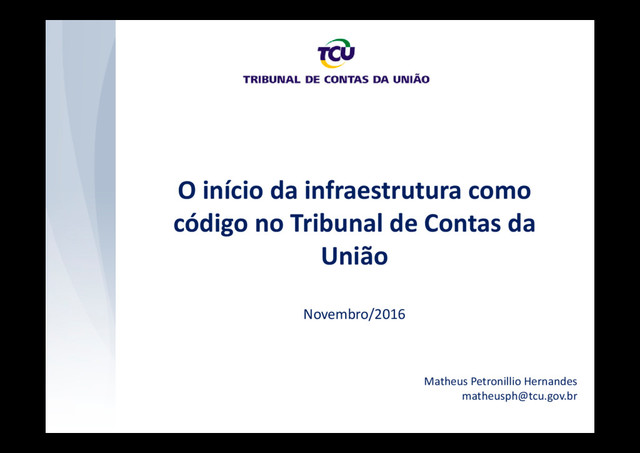 TCU
TRIBUNAL DE CONTAS DA UNIÃO

O início da infraestrutura como código no Tribunal de Contas da União

Novembro/2016

Matheus Petronillio Hernandes
matheusph@tcu.gov.br